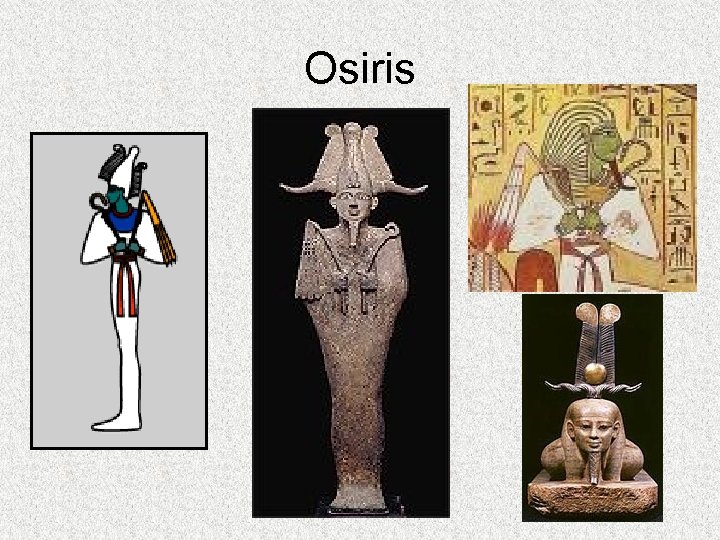 Osiris